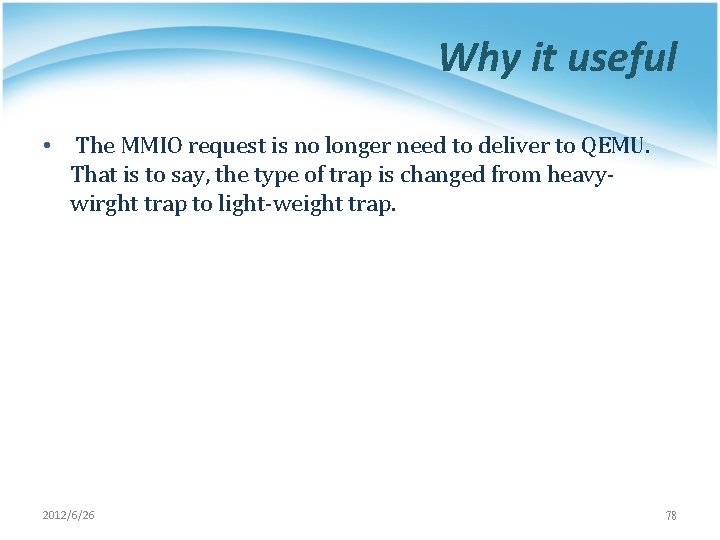 Why it useful

• The MMIO request is no longer need to deliver to QEMU. That is to say, the type of trap is changed from heavy-wirght trap to light-weight trap.

2012/6/26

78